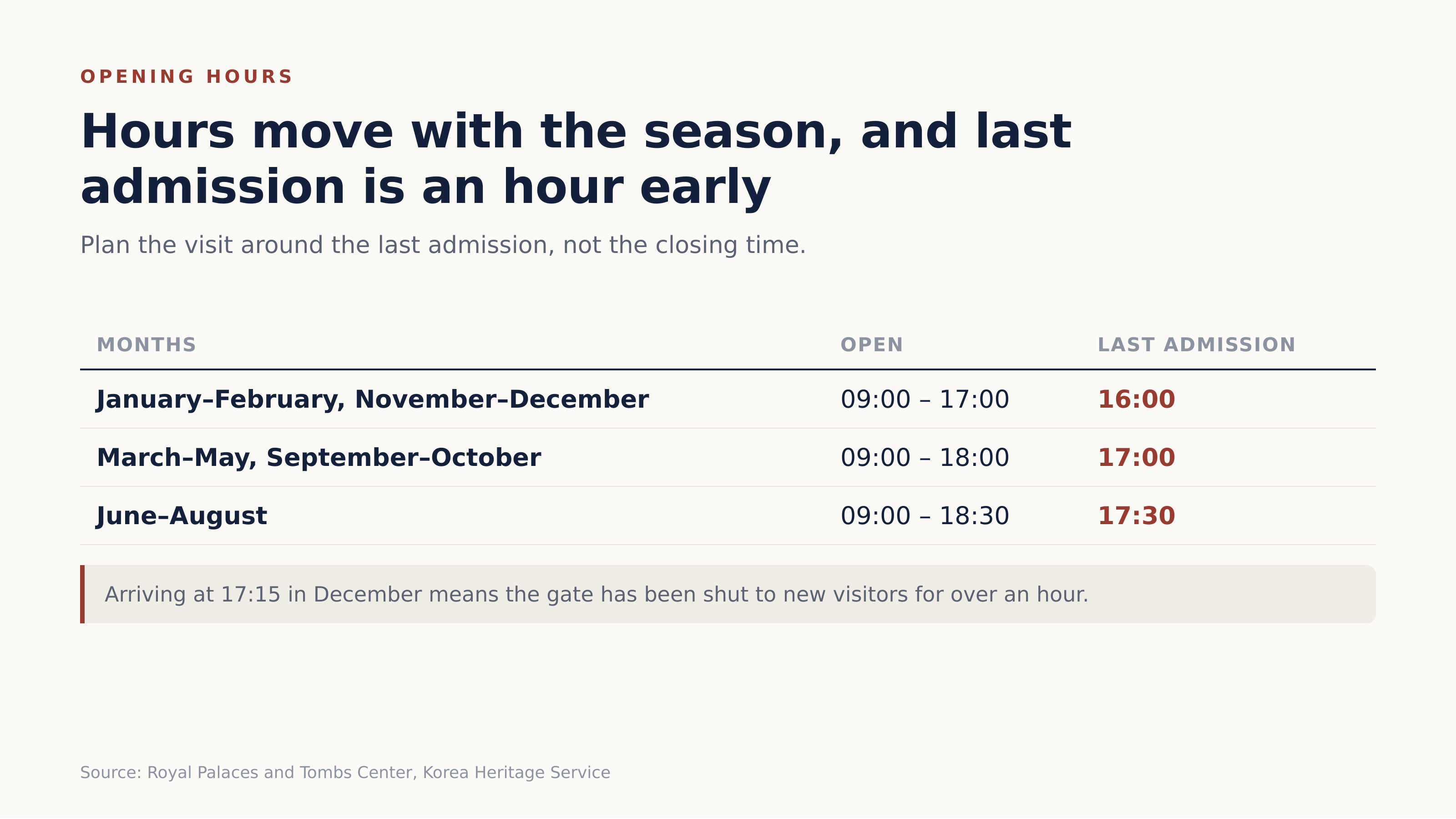 OPENING HOURS

Hours move with the season, and last admission is an hour early

Plan the visit around the last admission, not the closing time.

| MONTHS | OPEN | LAST ADMISSION |
|---|---|---|
| January–February, November–December | 09:00 – 17:00 | 16:00 |
| March–May, September–October | 09:00 – 18:00 | 17:00 |
| June–August | 09:00 – 18:30 | 17:30 |

Arriving at 17:15 in December means the gate has been shut to new visitors for over an hour.

Source: Royal Palaces and Tombs Center, Korea Heritage Service